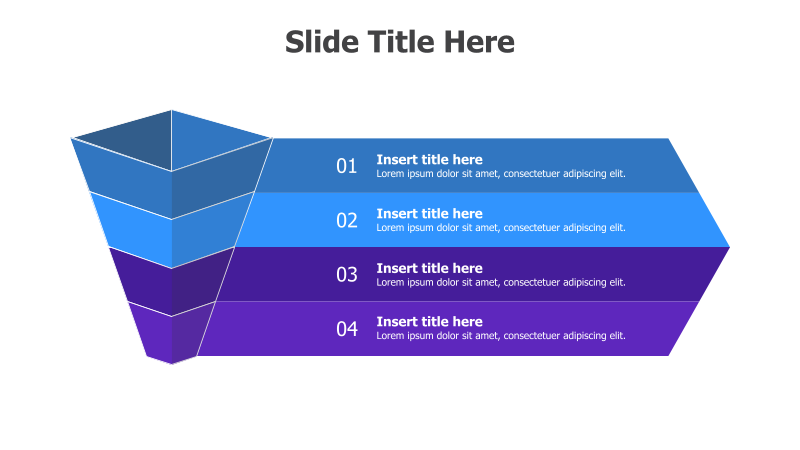 Slide Title Here

01
Insert title here
Lorem ipsum dolor sit amet, consectetuer adipiscing elit.

02
Insert title here
Lorem ipsum dolor sit amet, consectetuer adipiscing elit.

03
Insert title here
Lorem ipsum dolor sit amet, consectetuer adipiscing elit.

04
Insert title here
Lorem ipsum dolor sit amet, consectetuer adipiscing elit.